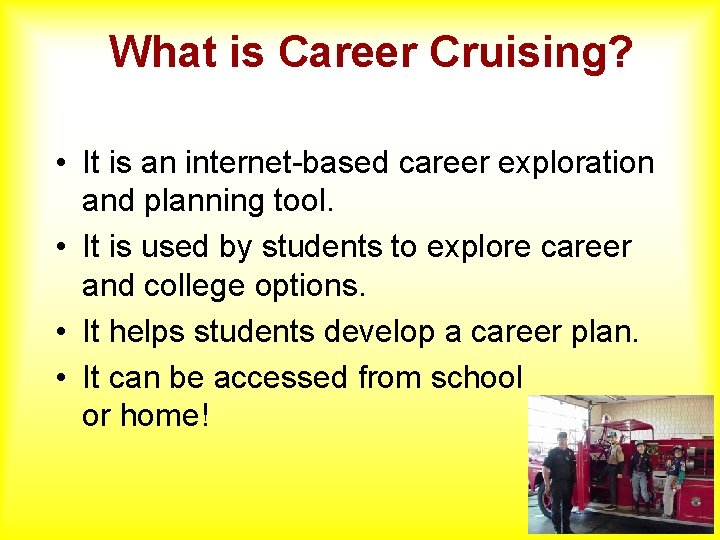 What is Career Cruising?

• It is an internet-based career exploration and planning tool.
• It is used by students to explore career and college options.
• It helps students develop a career plan.
• It can be accessed from school or home!